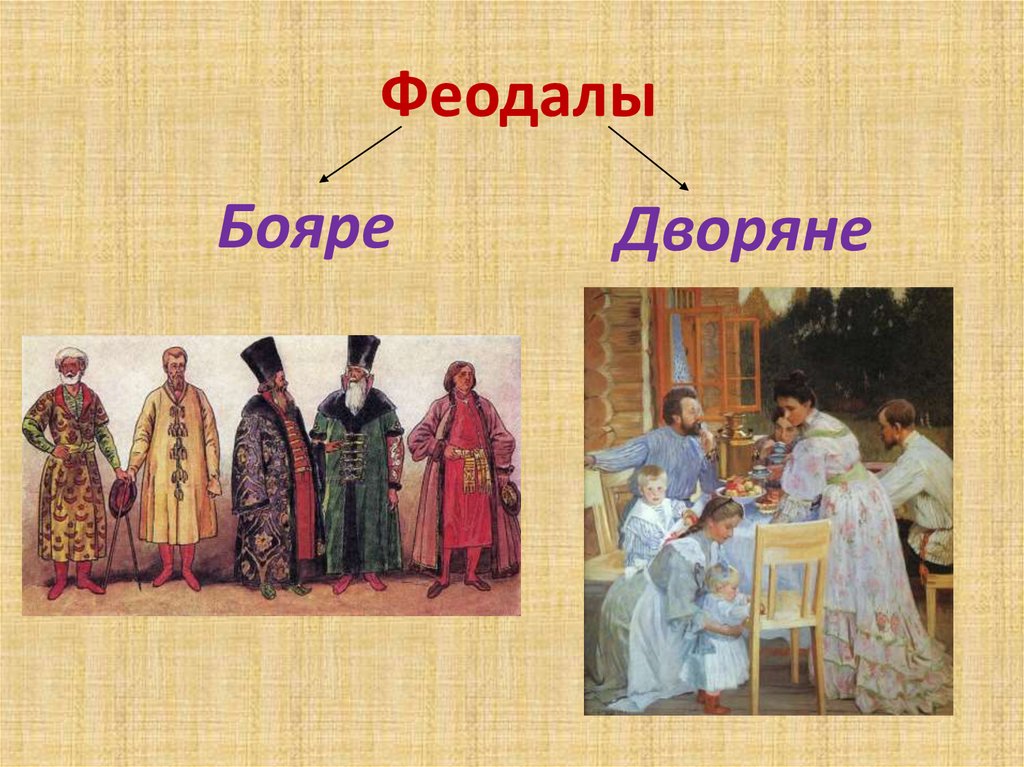 Феодалы

Бояре

Дворяне